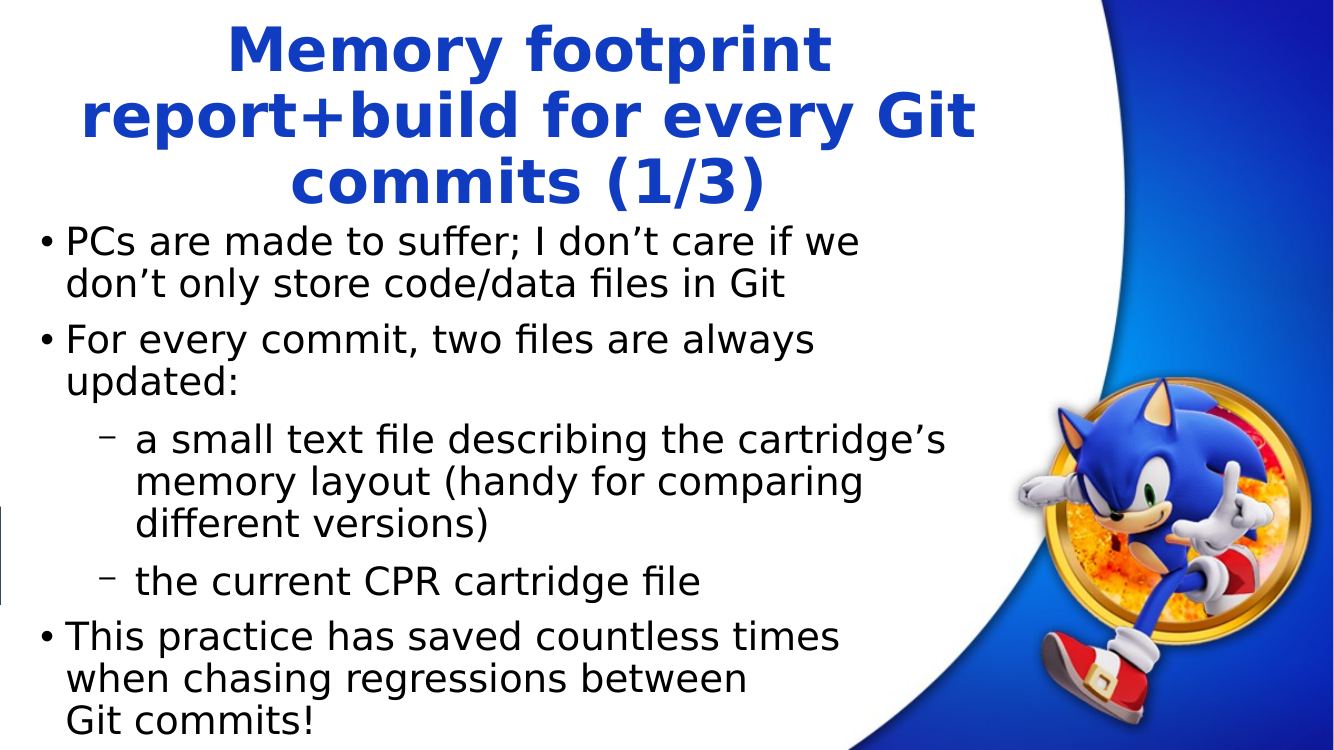 Memory footprint report+build for every Git commits (1/3)

• PCs are made to suffer; I don’t care if we don’t only store code/data files in Git

• For every commit, two files are always updated:

– a small text file describing the cartridge’s memory layout (handy for comparing different versions)

– the current CPR cartridge file

• This practice has saved countless times when chasing regressions between Git commits!